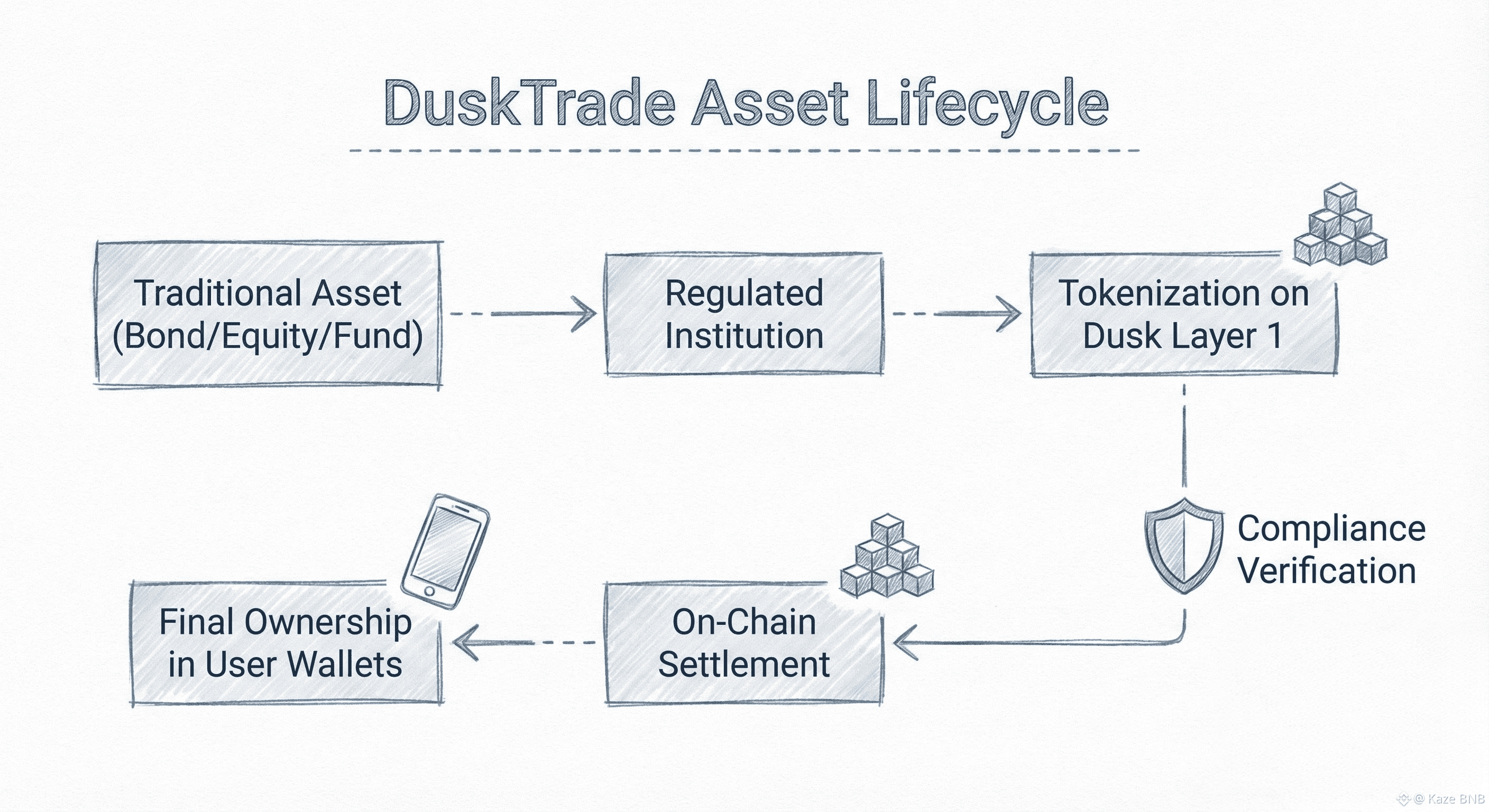 DuskTrade Asset Lifecycle

Traditional Asset (Bond/Equity/Fund)

Regulated Institution

Tokenization on Dusk Layer 1

Compliance Verification

On-Chain Settlement

Final Ownership in User Wallets

@ Kaze BNB